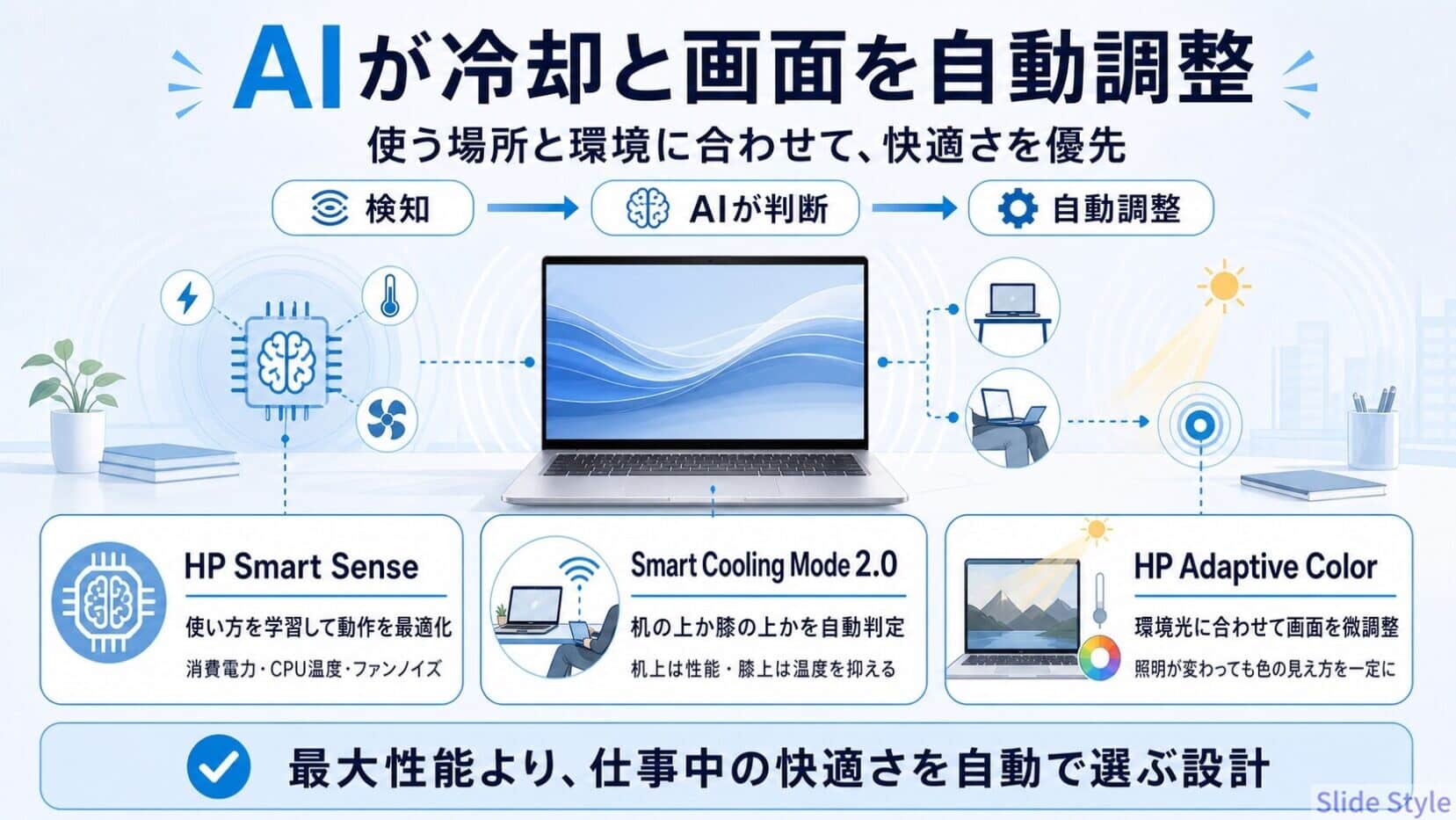 AIが冷却と画面を自動調整

使う場所と環境に合わせて、快適さを優先

検知

AIが判断

自動調整

HP Smart Sense

使い方を学習して動作を最適化

消費電力・CPU温度・ファンノイズ

Smart Cooling Mode 2.0

机の上か膝の上かを自動判定

机上は性能・膝上は温度を抑える

HP Adaptive Color

環境光に合わせて画面を微調整

照明が変わっても色の見え方を一定に

最大性能より、仕事中の快適さを自動で選ぶ設計

Slide Style